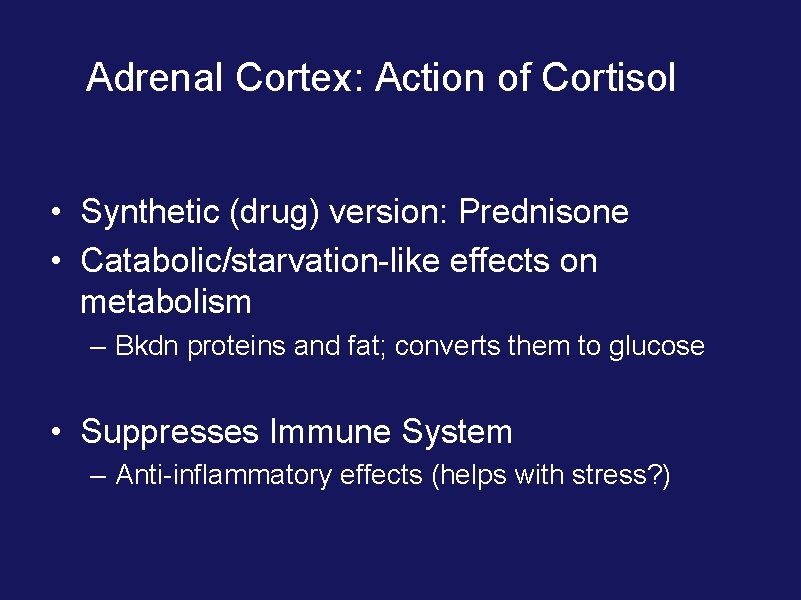 Adrenal Cortex: Action of Cortisol

• Synthetic (drug) version: Prednisone
• Catabolic/starvation-like effects on metabolism
– Bkdn proteins and fat; converts them to glucose

• Suppresses Immune System
– Anti-inflammatory effects (helps with stress?)